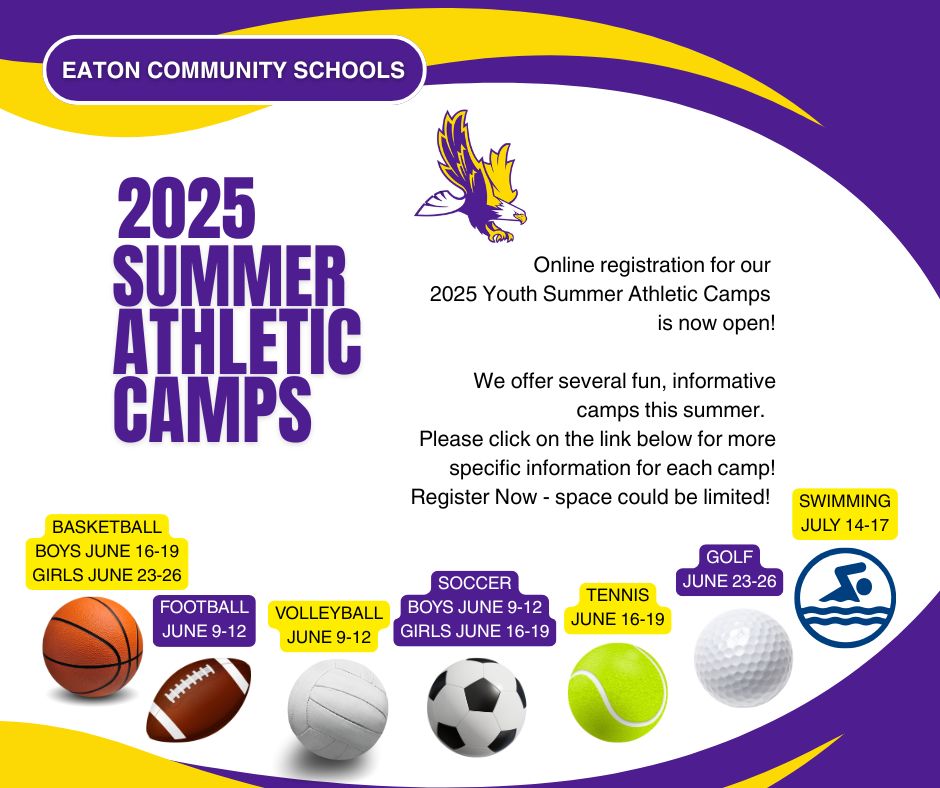 EATON COMMUNITY SCHOOLS

2025 SUMMER ATHLETIC CAMPS

Online registration for our 2025 Youth Summer Athletic Camps is now open!

We offer several fun, informative camps this summer. Please click on the link below for more specific information for each camp! Register Now - space could be limited!

BASKETBALL
BOYS JUNE 16-19
GIRLS JUNE 23-26

FOOTBALL
JUNE 9-12

VOLLEYBALL
JUNE 9-12

SOCCER
BOYS JUNE 9-12
GIRLS JUNE 16-19

TENNIS
JUNE 16-19

GOLF
JUNE 23-26

SWIMMING
JULY 14-17